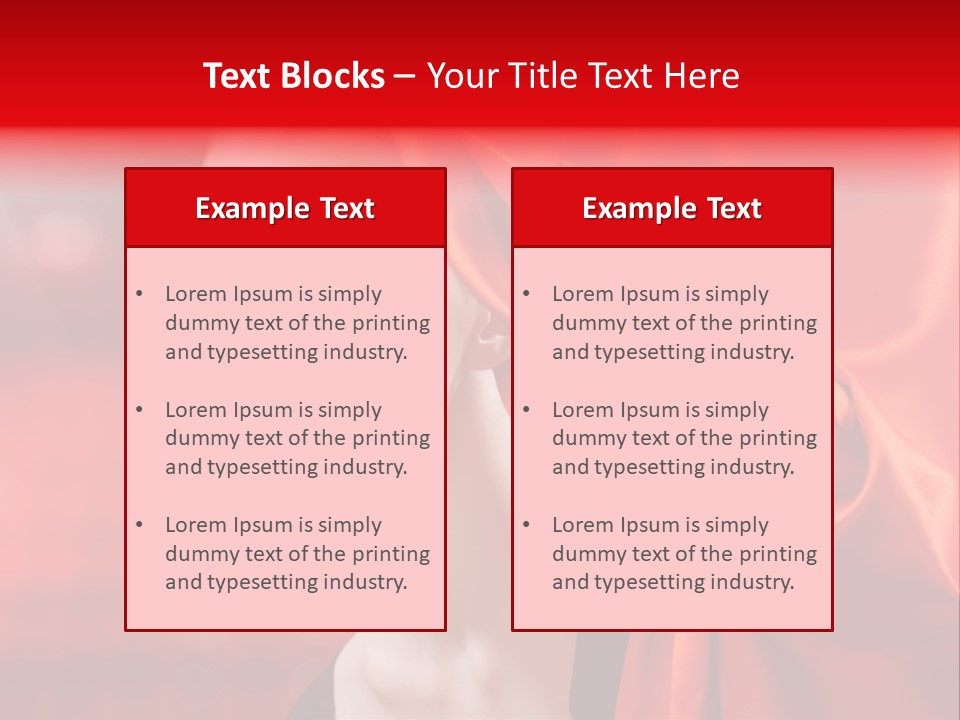 Text Blocks – Your Title Text Here

Example Text

• Lorem Ipsum is simply dummy text of the printing and typesetting industry.

• Lorem Ipsum is simply dummy text of the printing and typesetting industry.

• Lorem Ipsum is simply dummy text of the printing and typesetting industry.

Example Text

• Lorem Ipsum is simply dummy text of the printing and typesetting industry.

• Lorem Ipsum is simply dummy text of the printing and typesetting industry.

• Lorem Ipsum is simply dummy text of the printing and typesetting industry.